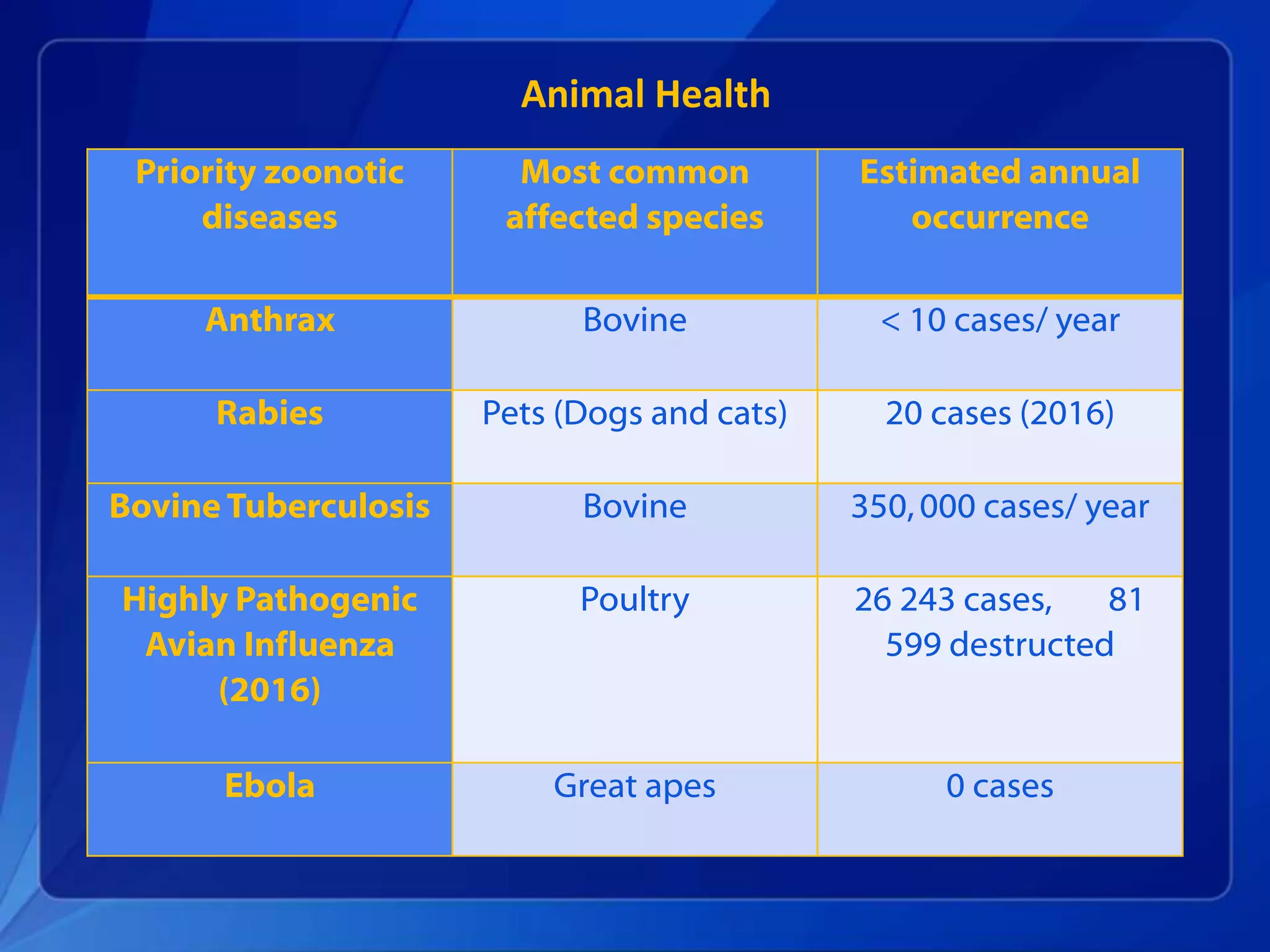 Animal Health

| Priority zoonotic diseases | Most common affected species | Estimated annual occurrence |
|---|---|---|
| Anthrax | Bovine | < 10 cases/ year |
| Rabies | Pets (Dogs and cats) | 20 cases (2016) |
| Bovine Tuberculosis | Bovine | 350, 000 cases/ year |
| Highly Pathogenic Avian Influenza (2016) | Poultry | 26 243 cases, 81 599 destructed |
| Ebola | Great apes | 0 cases |